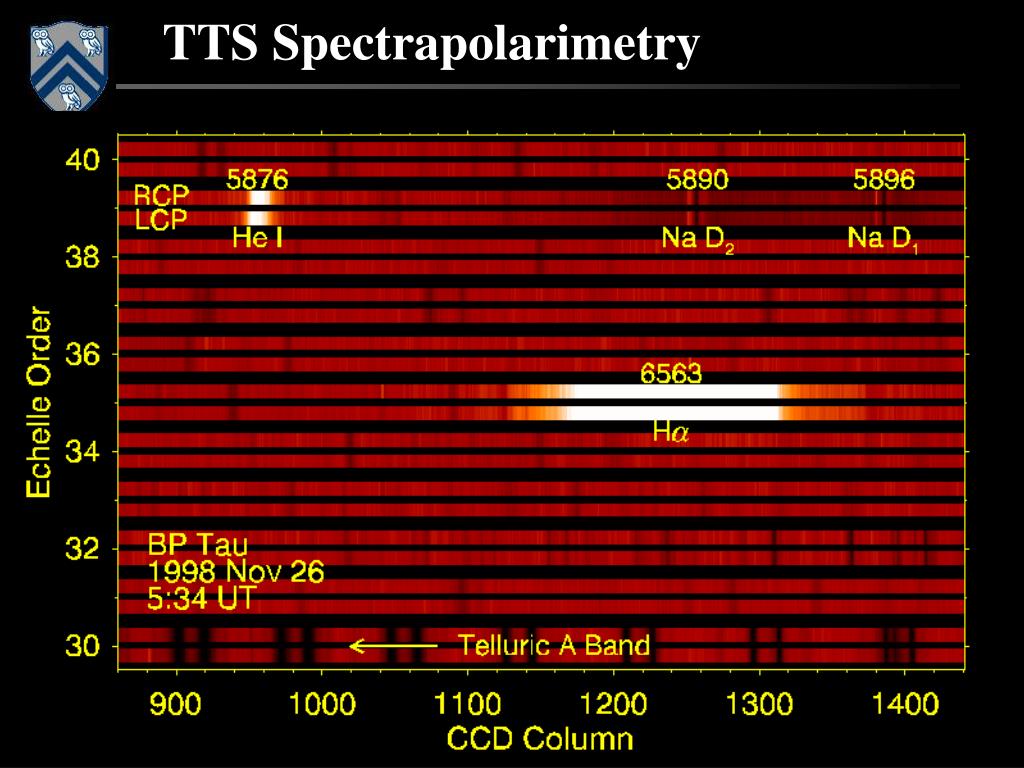 TTS Spectrapolarimetry

40
38
36
34
32
30
Echelle Order

RCP
LCP
5876
He I
5890
Na $D_2$
5896
Na $D_1$
6563
H$\alpha$
BP Tau
1998 Nov 26
5:34 UT
Telluric A Band

900
1000
1100
1200
1300
1400
CCD Column